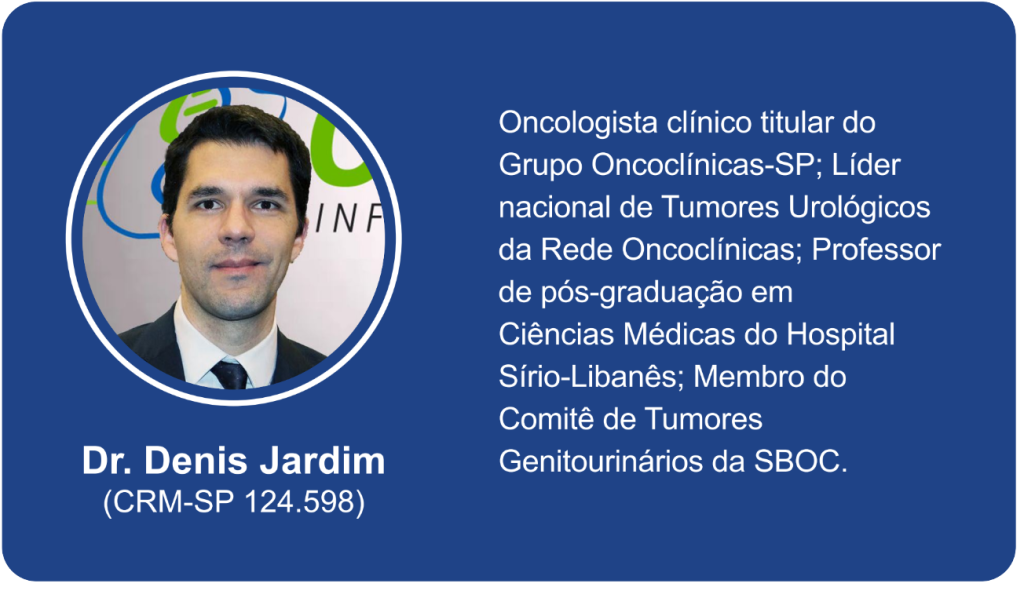 INF

Dr. Denis Jardim
(CRM-SP 124.598)

Oncologista clínico titular do Grupo Oncoclínicas-SP; Líder nacional de Tumores Urológicos da Rede Oncoclínicas; Professor de pós-graduação em Ciências Médicas do Hospital Sírio-Libanês; Membro do Comitê de Tumores Genitourinários da SBOC.